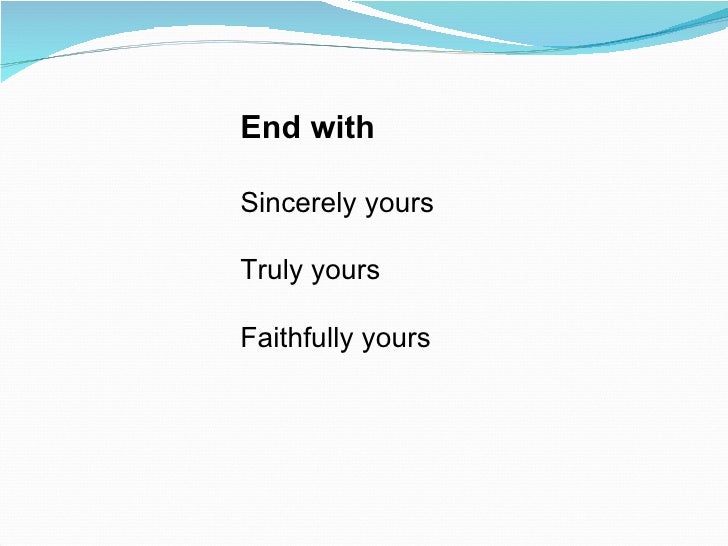 End with

Sincerely yours

Truly yours

Faithfully yours